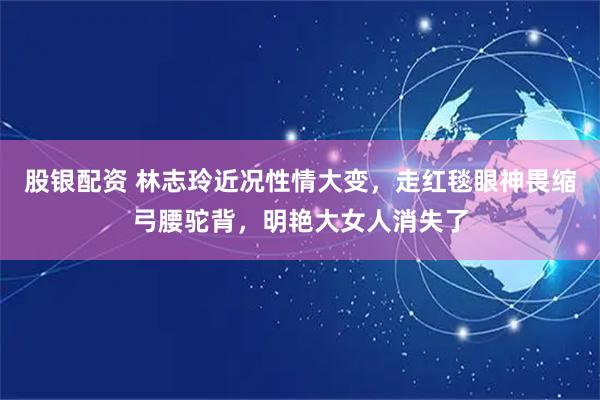 股银配资 林志玲近况性情大变，走红毯眼神畏缩弓腰驼背，明艳大女人消失了